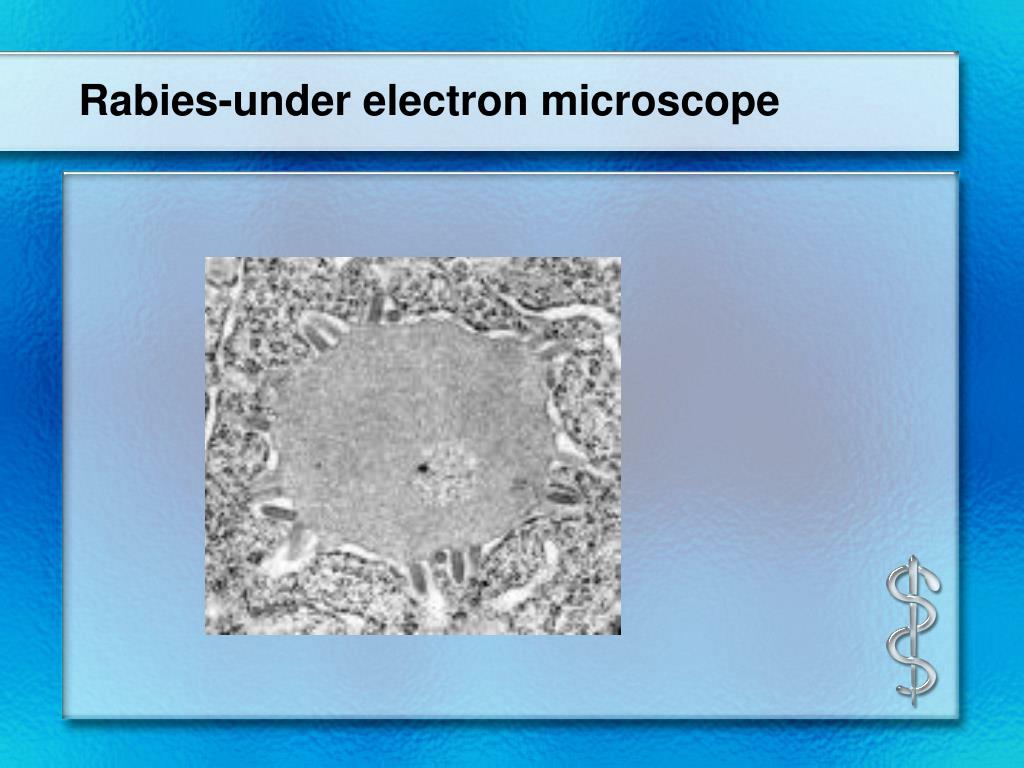 Rabies-under electron microscope